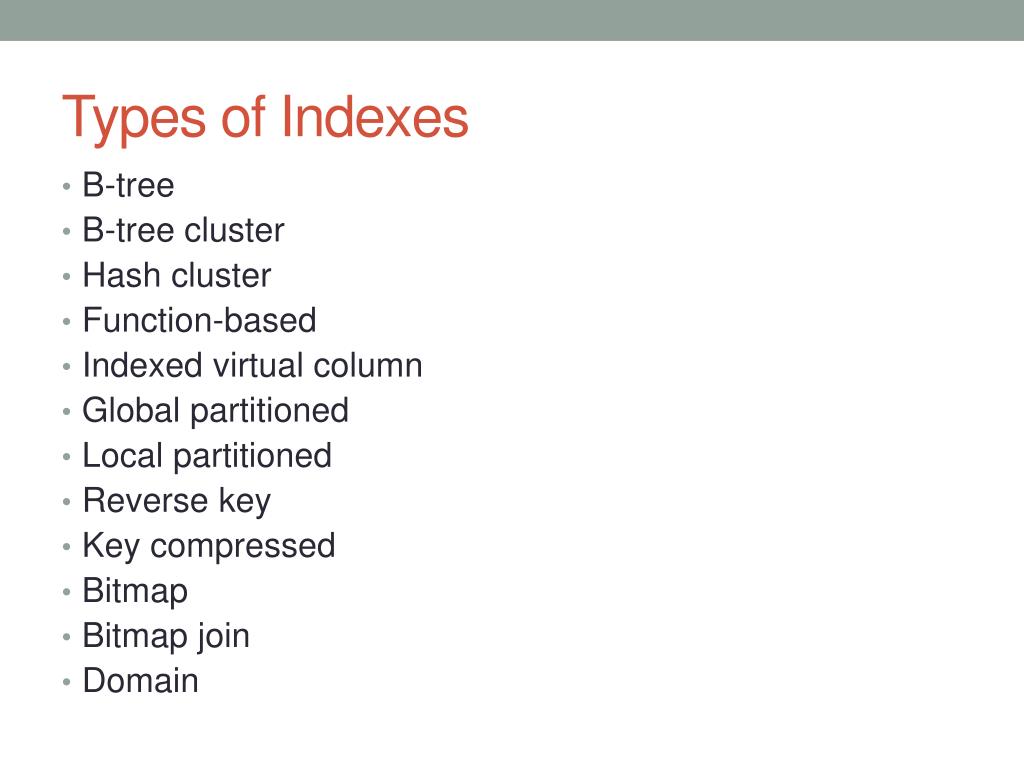 Types of Indexes

• B-tree
• B-tree cluster
• Hash cluster
• Function-based
• Indexed virtual column
• Global partitioned
• Local partitioned
• Reverse key
• Key compressed
• Bitmap
• Bitmap join
• Domain